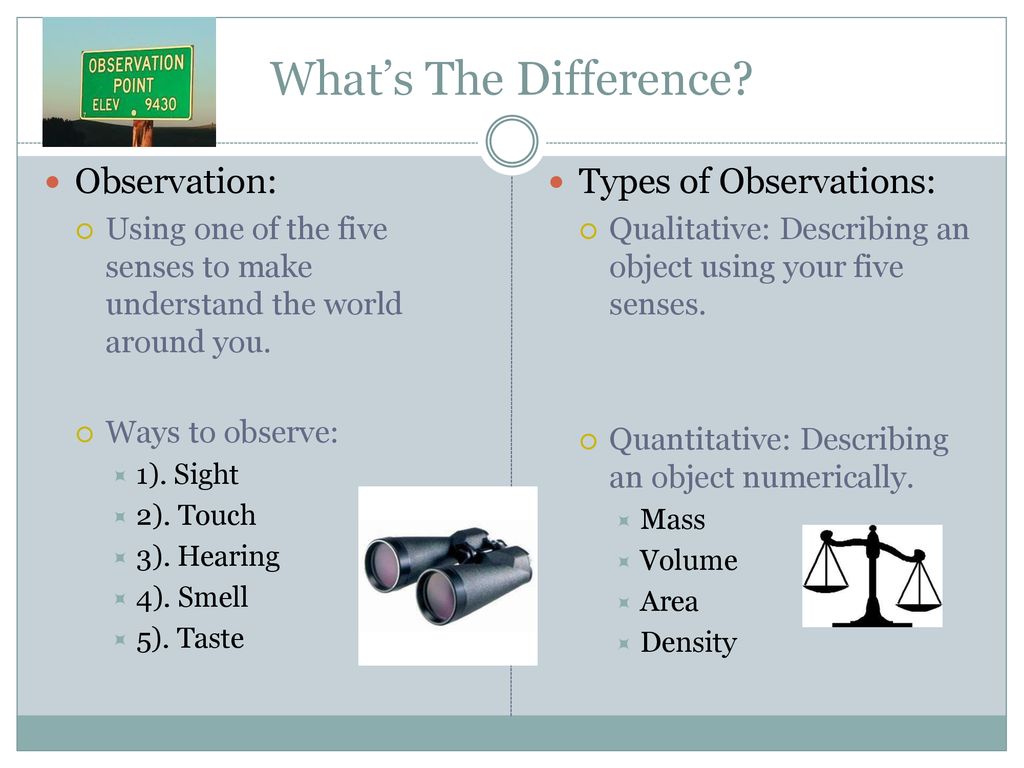 OBSERVATION POINT ELEV 9430

What's The Difference?

Observation:
Using one of the five senses to make understand the world around you.

Ways to observe:
1). Sight
2). Touch
3). Hearing
4). Smell
5). Taste

Types of Observations:
Qualitative: Describing an object using your five senses.

Quantitative: Describing an object numerically.
Mass
Volume
Area
Density